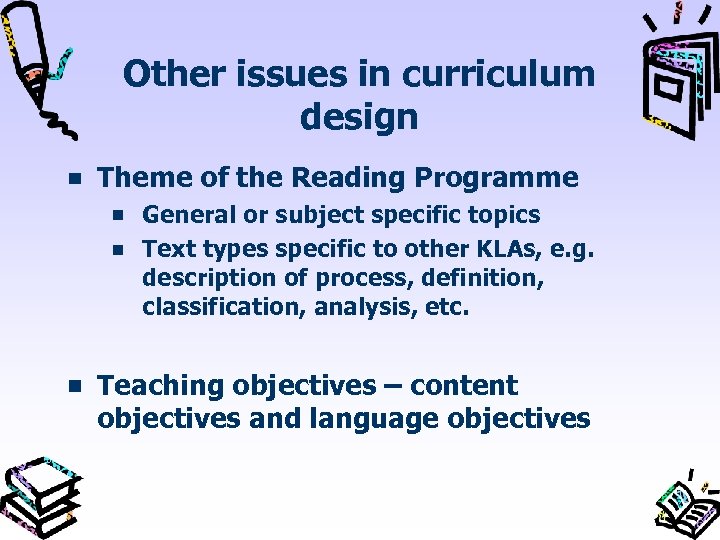 Other issues in curriculum design

- Theme of the Reading Programme
  - General or subject specific topics
  - Text types specific to other KLAs, e.g. description of process, definition, classification, analysis, etc.

- Teaching objectives – content objectives and language objectives